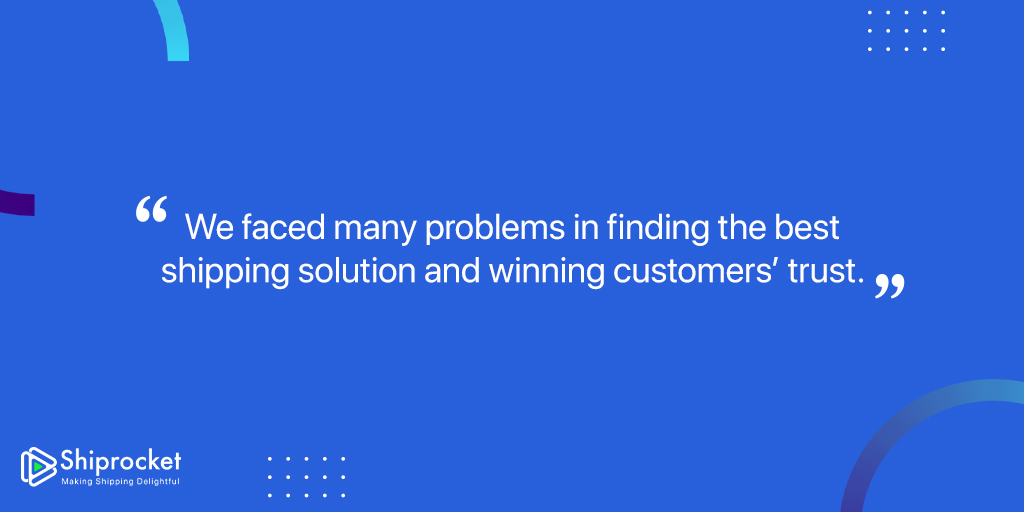 “ We faced many problems in finding the best shipping solution and winning customers’ trust. ”

Shiprocket
Making Shipping Delightful